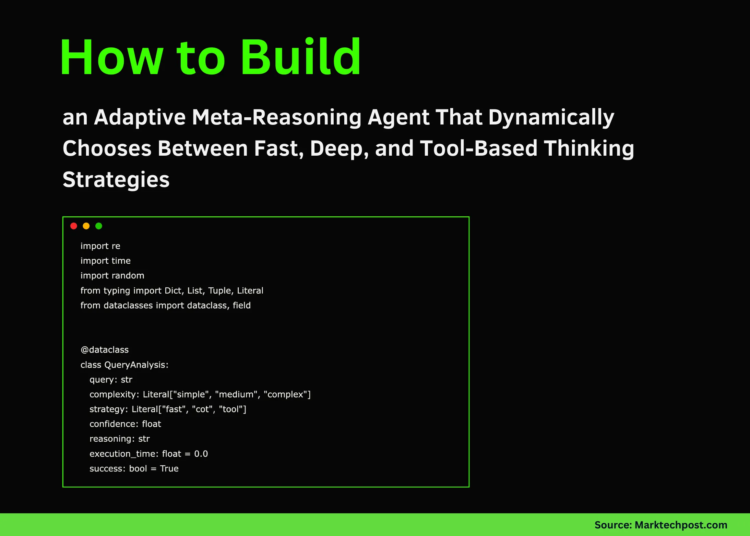 How to Build

an Adaptive Meta-Reasoning Agent That Dynamically Chooses Between Fast, Deep, and Tool-Based Thinking Strategies

import re
import time
import random
from typing import Dict, List, Tuple, Literal
from dataclasses import dataclass, field

@dataclass
class QueryAnalysis:
    query: str
    complexity: Literal["simple", "medium", "complex"]
    strategy: Literal["fast", "cot", "tool"]
    confidence: float
    reasoning: str
    execution_time: float = 0.0
    success: bool = True

Source: Marktechpost.com